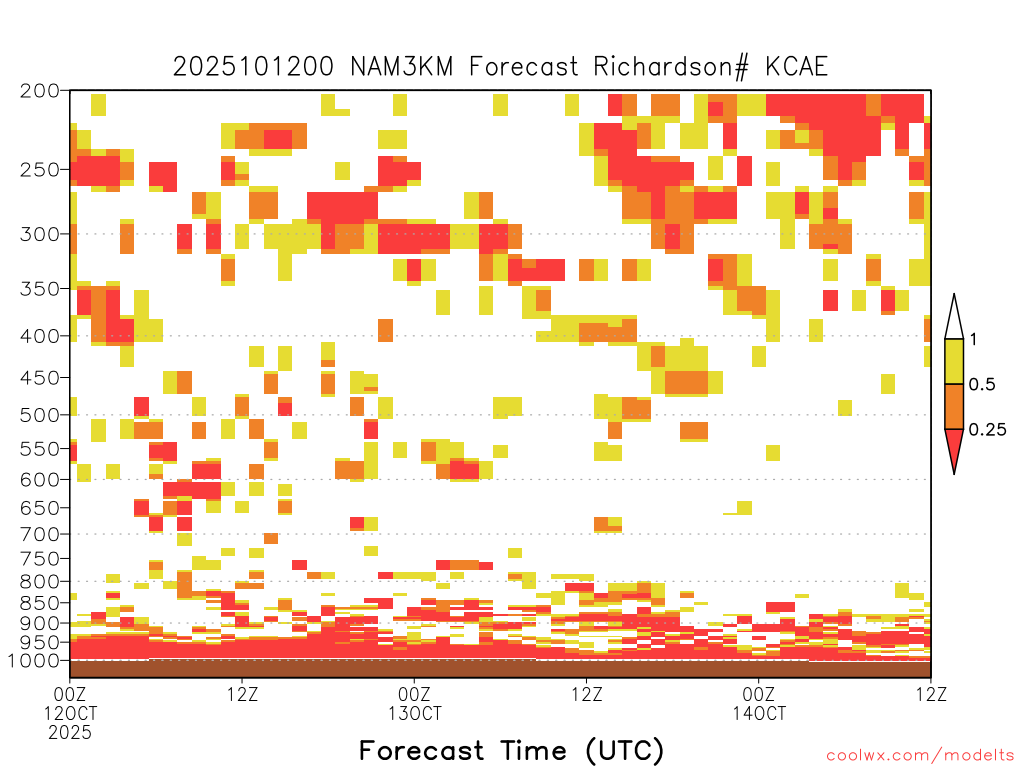 2025101200 NAM3KM Forecast Richardson# KCAE

200
250
300
350
400
450
500
550
600
650
700
750
800
850
900
950
1000

1
0.5
0.25

00Z
12OCT
2025

12Z

00Z
13OCT

12Z

00Z
14OCT

12Z

Forecast Time (UTC)

coolwx.com/modelts